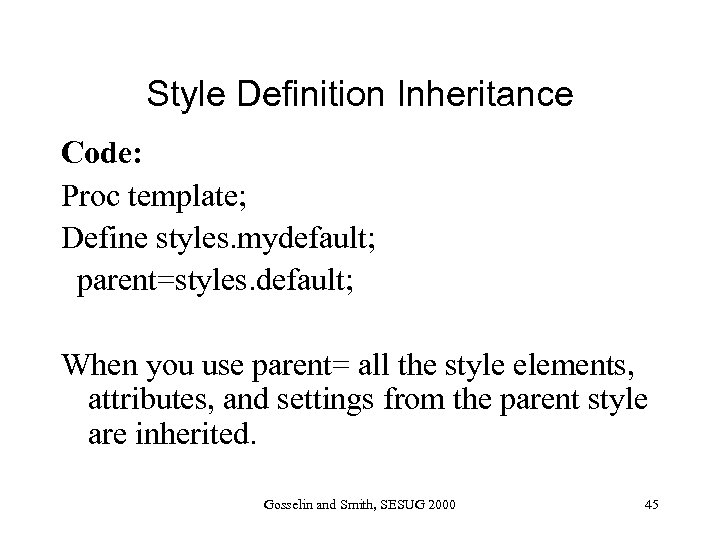 Style Definition Inheritance

Code:

Proc template;

Define styles.mydefault;

parent=styles.default;

When you use parent= all the style elements, attributes, and settings from the parent style are inherited.

Gosselin and Smith, SESUG 2000

45